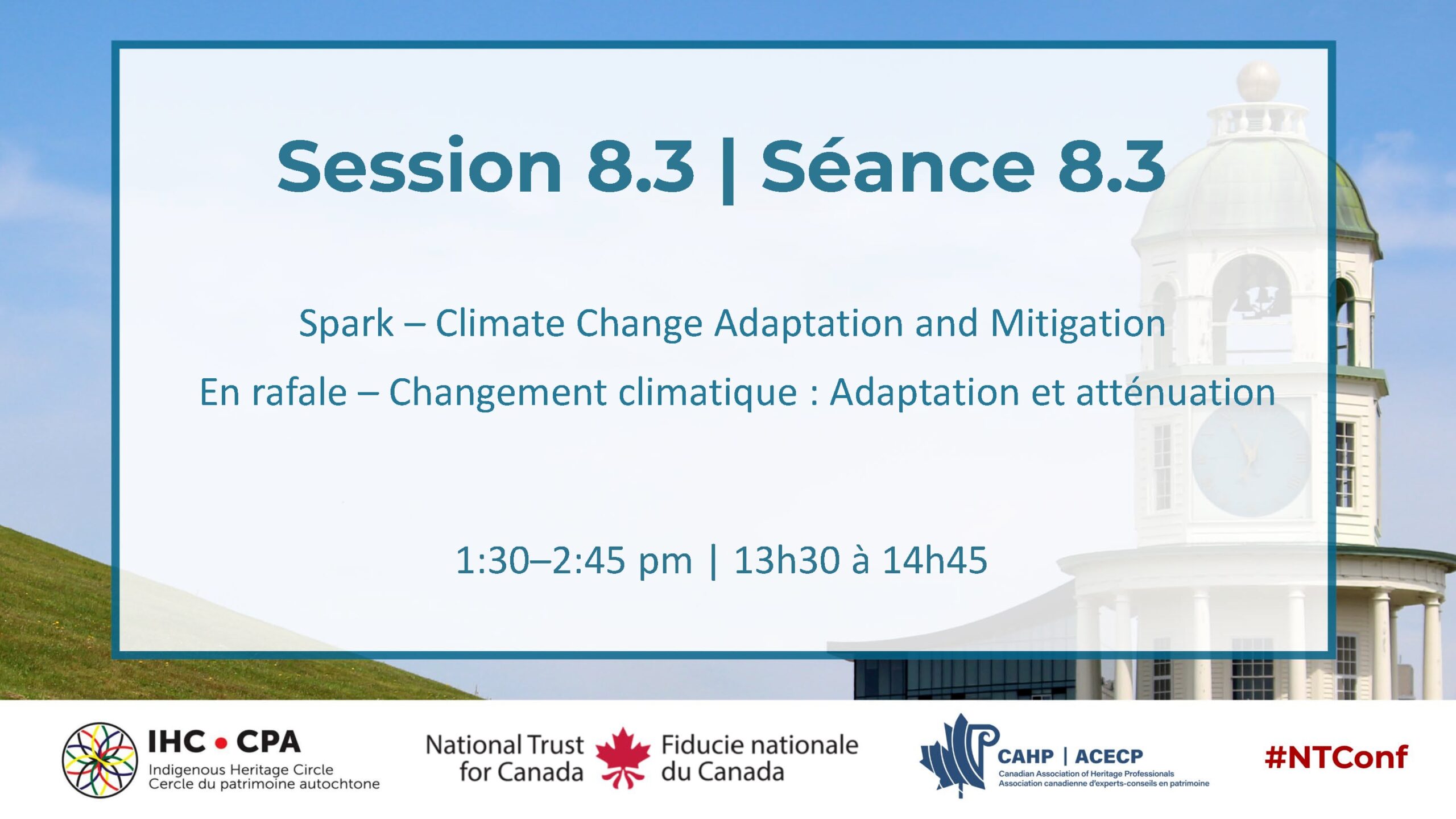 Session 8.3 | Séance 8.3

Spark – Climate Change Adaptation and Mitigation

En rafale – Changement climatique : Adaptation et atténuation

1:30–2:45 pm | 13h30 à 14h45

IHC • CPA
Indigenous Heritage Circle
Cercle du patrimoine autochtone

National Trust for Canada
Fiducie nationale du Canada

CAHP | ACECP
Canadian Association of Heritage Professionals
Association canadienne d'experts-conseils en patrimoine

#NTConf